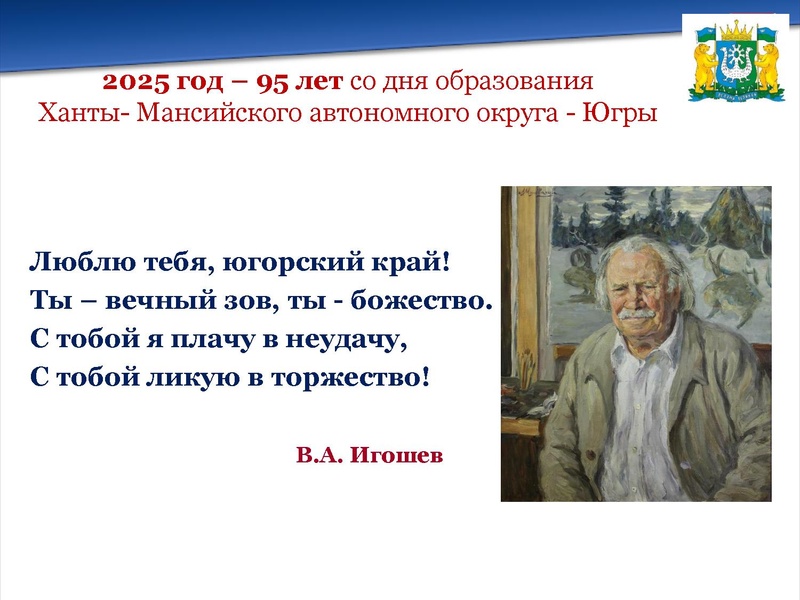 2025 год – 95 лет со дня образования
Ханты- Мансийского автономного округа - Югры

Люблю тебя, югорский край!
Ты – вечный зов, ты - божество.
С тобой я плачу в неудачу,
С тобой ликую в торжество!

В.А. Игошев